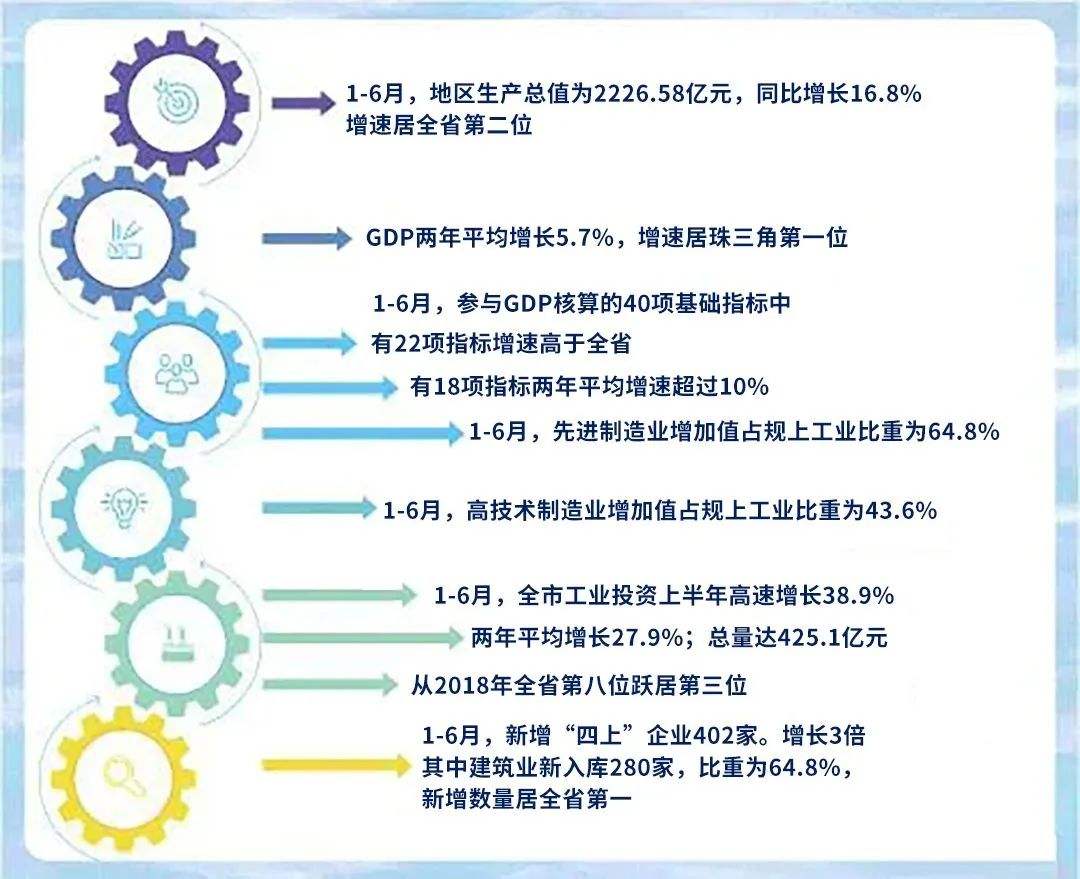 1-6月，地区生产总值为2226.58亿元，同比增长16.8%
增速居全省第二位

GDP两年平均增长5.7%，增速居珠三角第一位

1-6月，参与GDP核算的40项基础指标中
有22项指标增速高于全省
有18项指标两年平均增速超过10%
1-6月，先进制造业增加值占规上工业比重为64.8%

1-6月，高技术制造业增加值占规上工业比重为43.6%

1-6月，全市工业投资上半年高速增长38.9%
两年平均增长27.9%；总量达425.1亿元
从2018年全省第八位跃居第三位

1-6月，新增“四上”企业402家。增长3倍
其中建筑业新入库280家，比重为64.8%，
新增数量居全省第一